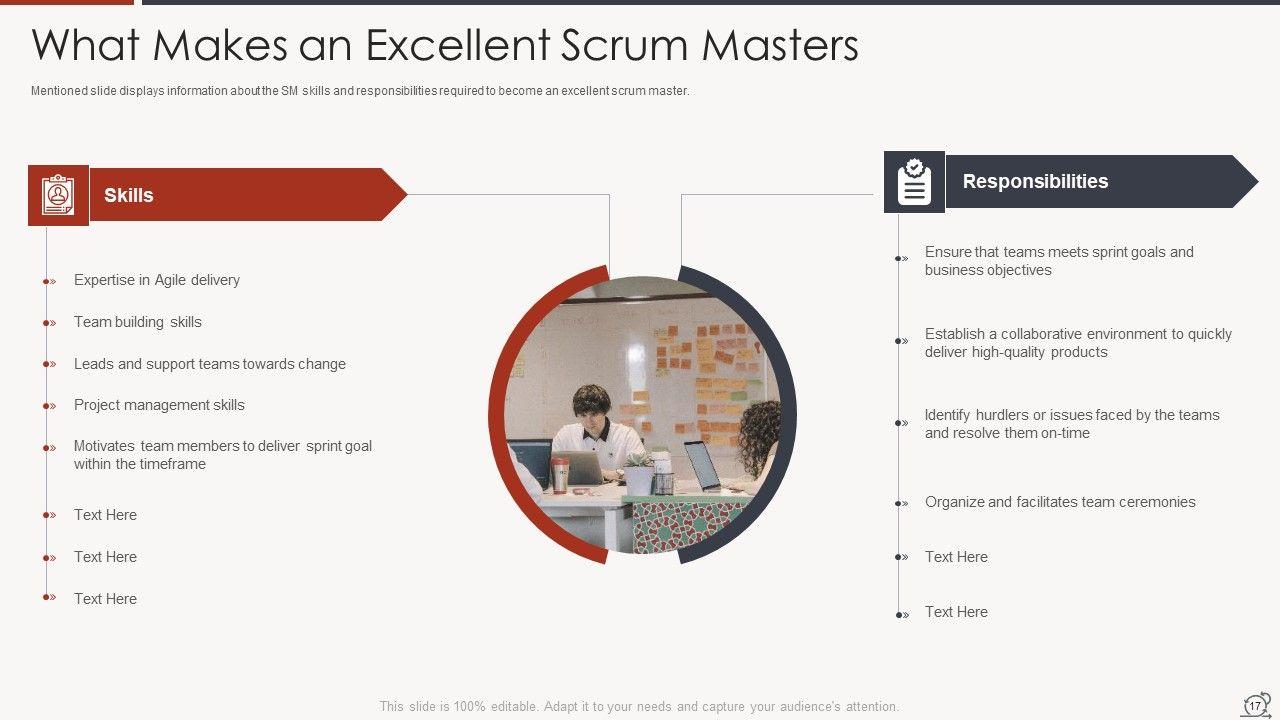 What Makes an Excellent Scrum Masters

Mentioned slide displays information about the SM skills and responsibilities required to become an excellent scrum master.

Skills

Expertise in Agile delivery

Team building skills

Leads and support teams towards change

Project management skills

Motivates team members to deliver sprint goal within the timeframe

Text Here

Text Here

Text Here

Responsibilities

Ensure that teams meets sprint goals and business objectives

Establish a collaborative environment to quickly deliver high-quality products

Identify hurdlers or issues faced by the teams and resolve them on-time

Organize and facilitates team ceremonies

Text Here

Text Here

This slide is 100% editable. Adapt it to your needs and capture your audience's attention.

17